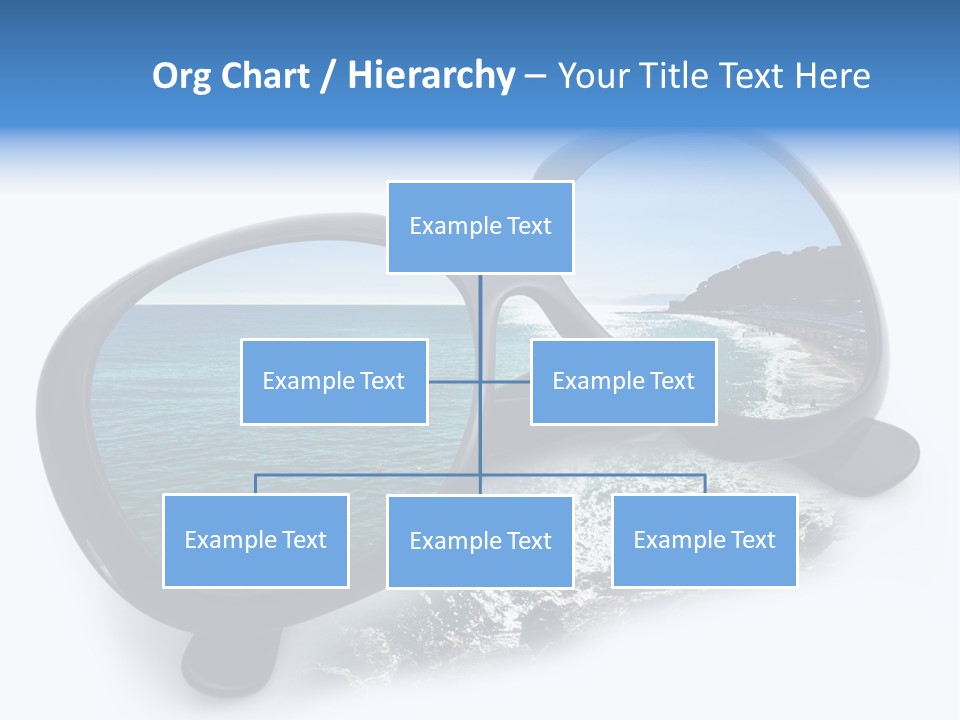 Org Chart / Hierarchy – Your Title Text Here

Example Text

Example Text

Example Text

Example Text

Example Text

Example Text